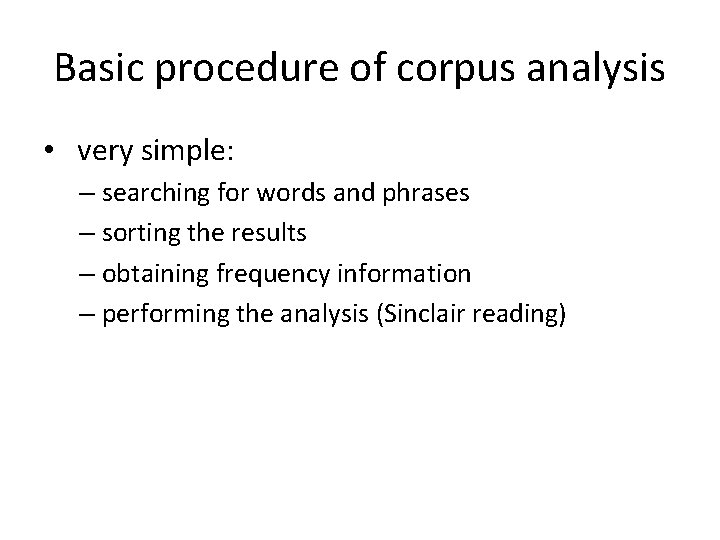 Basic procedure of corpus analysis

• very simple:
– searching for words and phrases
– sorting the results
– obtaining frequency information
– performing the analysis (Sinclair reading)